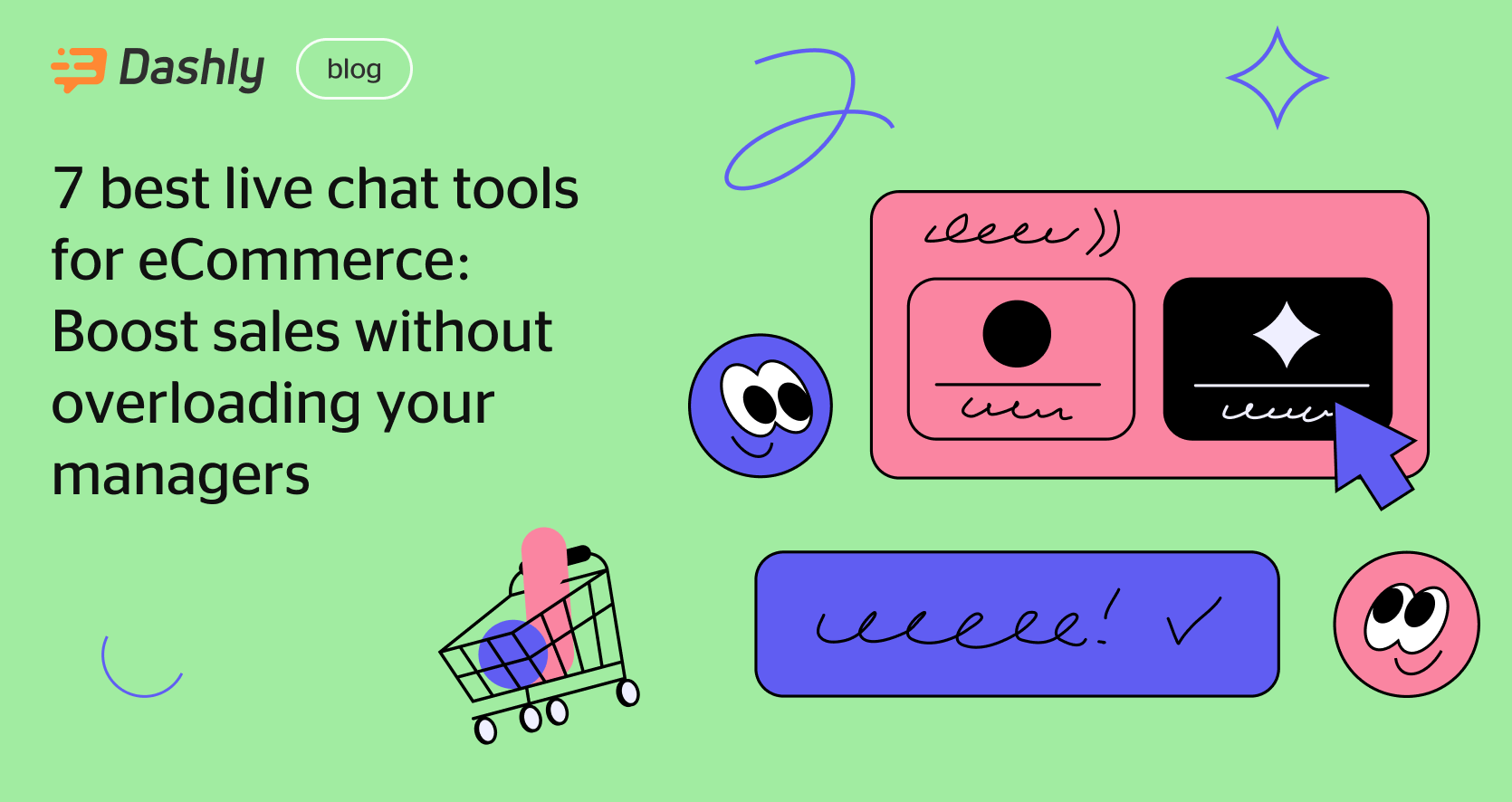 Dashly blog

7 best live chat tools for eCommerce: Boost sales without overloading your managers